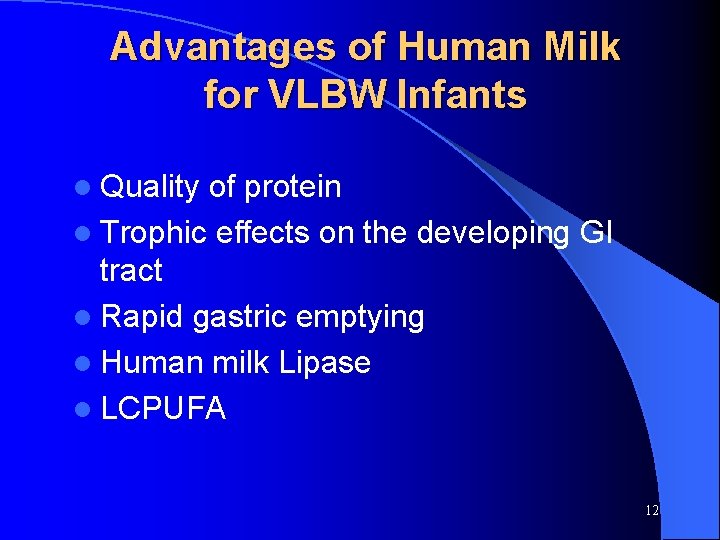 Advantages of Human Milk for VLBW Infants

- Quality of protein
- Trophic effects on the developing GI tract
- Rapid gastric emptying
- Human milk Lipase
- LCPUFA

12